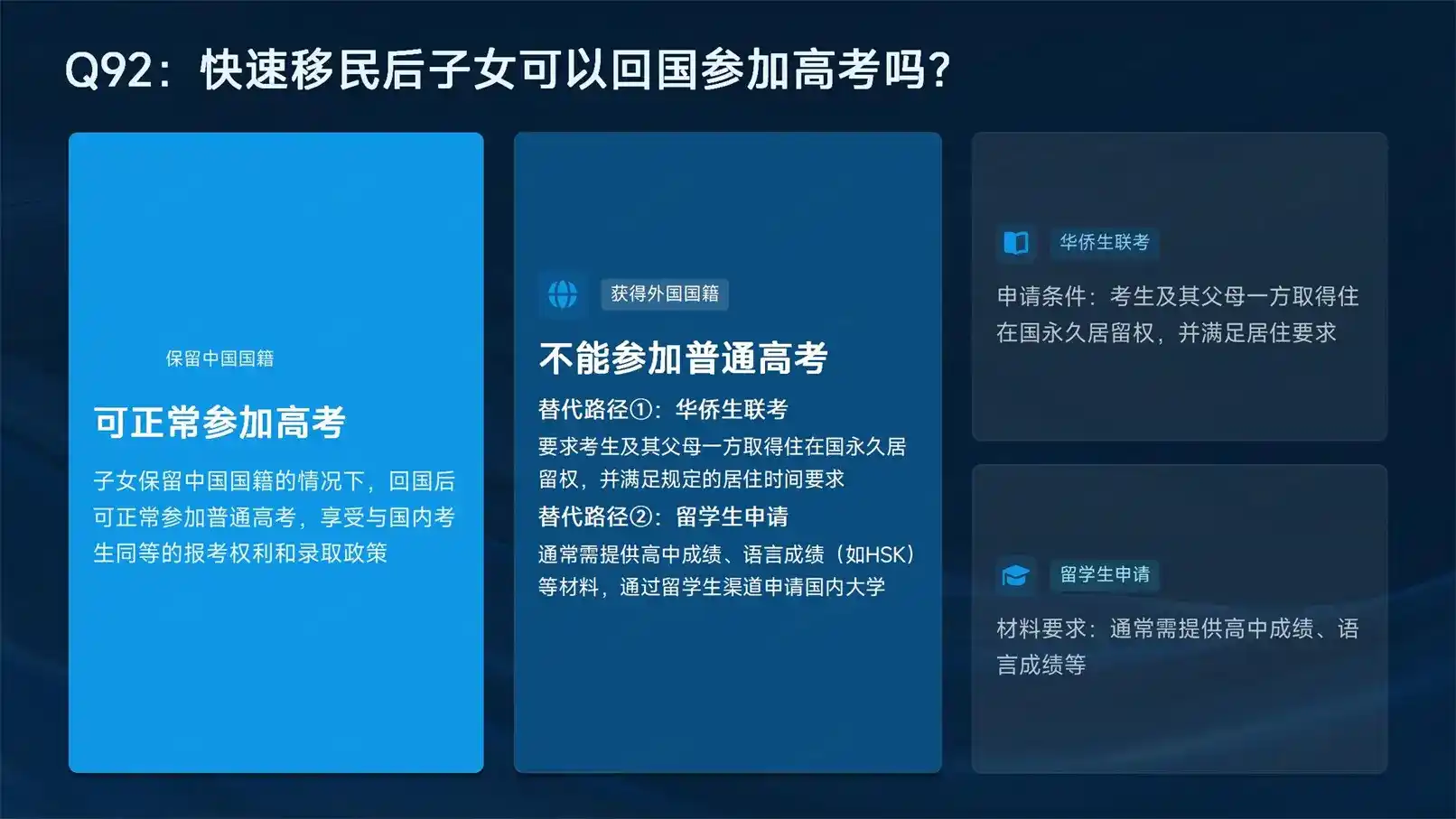 Q92：快速移民后子女可以回国参加高考吗？

保留中国国籍

可正常参加高考

子女保留中国国籍的情况下，回国后可正常参加普通高考，享受与国内考生同等的报考权利和录取政策

获得外国国籍

不能参加普通高考

替代路径①：华侨生联考

要求考生及其父母一方取得住在国永久居留权，并满足规定的居住时间要求

替代路径②：留学生申请

通常需提供高中成绩、语言成绩（如HSK）等材料，通过留学生渠道申请国内大学

华侨生联考

申请条件：考生及其父母一方取得住在国永久居留权，并满足居住要求

留学生申请

材料要求：通常需提供高中成绩、语言成绩等